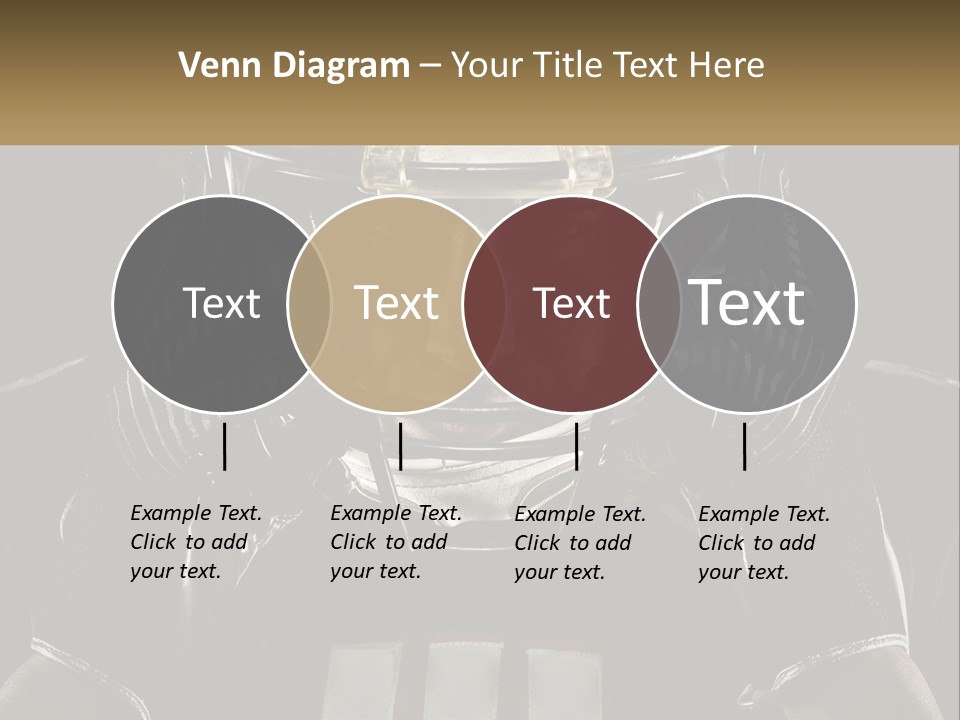 Venn Diagram – Your Title Text Here

Text

Text

Text

Text

Example Text. Click to add your text.

Example Text. Click to add your text.

Example Text. Click to add your text.

Example Text. Click to add your text.